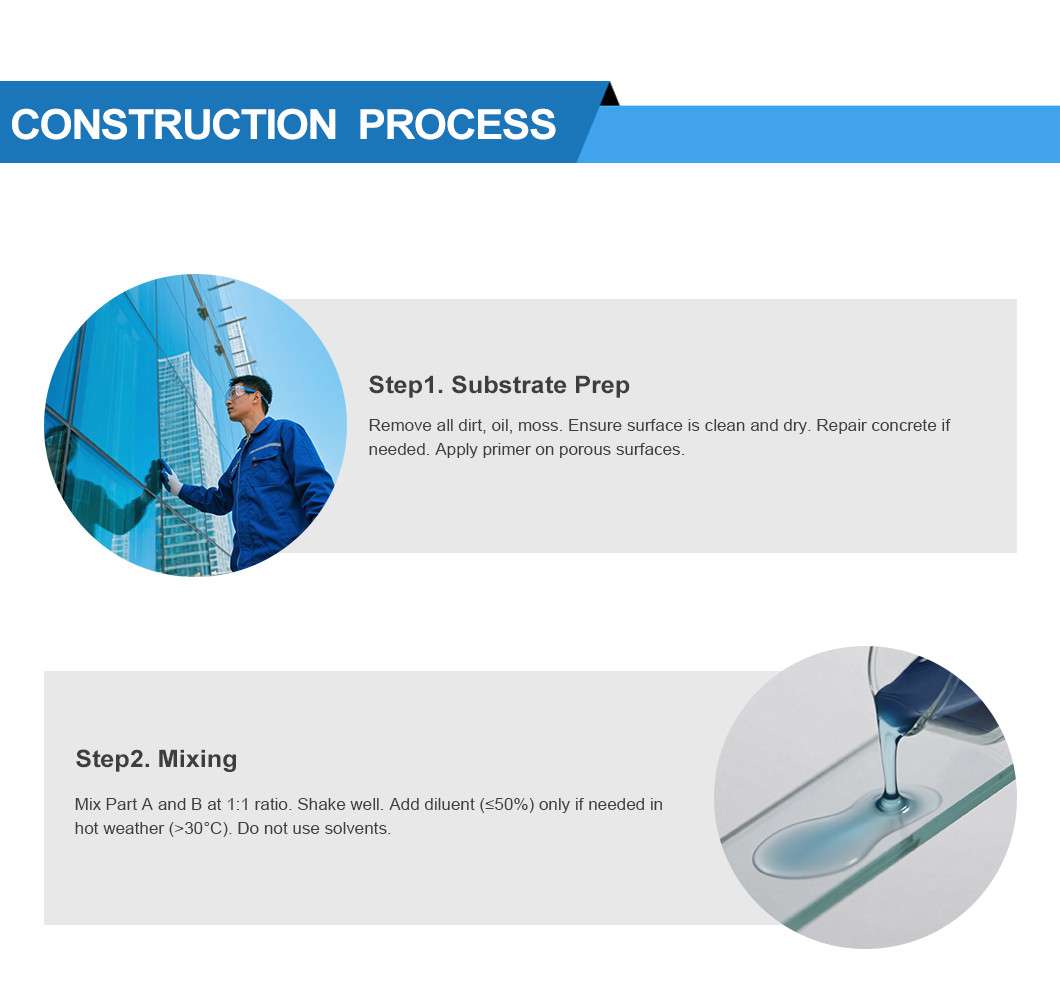 CONSTRUCTION PROCESS

Step1. Substrate Prep

Remove all dirt, oil, moss. Ensure surface is clean and dry. Repair concrete if needed. Apply primer on porous surfaces.

Step2. Mixing

Mix Part A and B at 1:1 ratio. Shake well. Add diluent (≤50%) only if needed in hot weather (>30°C). Do not use solvents.